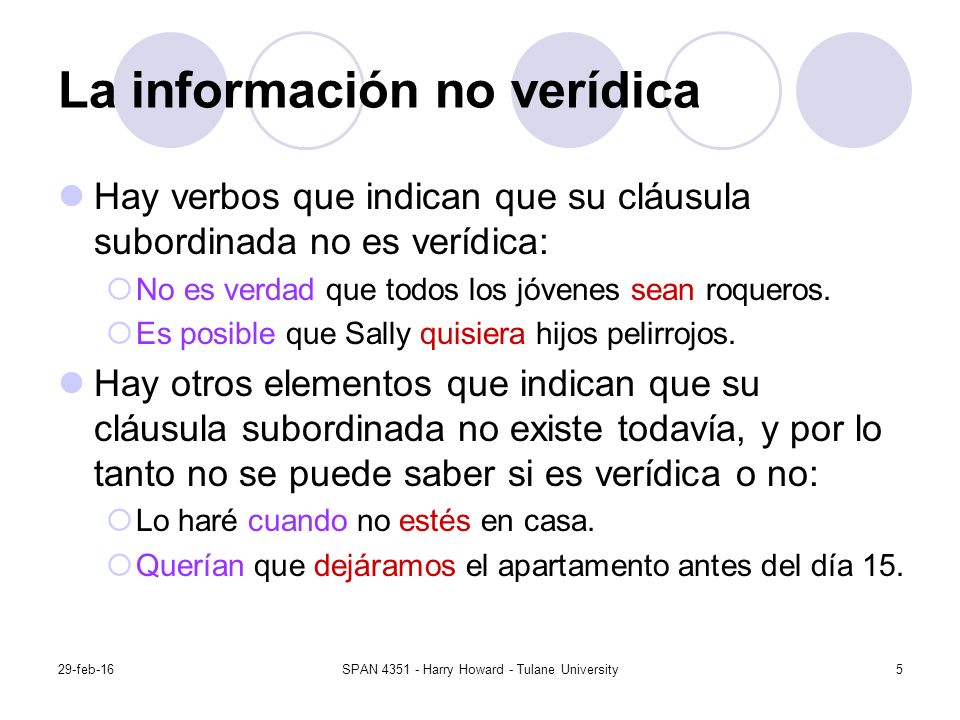 La información no verídica

Hay verbos que indican que su cláusula subordinada no es verídica:

No es verdad que todos los jóvenes sean roqueros.

Es posible que Sally quisiera hijos pelirrojos.

Hay otros elementos que indican que su cláusula subordinada no existe todavía, y por lo tanto no se puede saber si es verídica o no:

Lo haré cuando no estés en casa.

Querían que dejáramos el apartamento antes del día 15.

29-feb-16

SPAN 4351 - Harry Howard - Tulane University

5